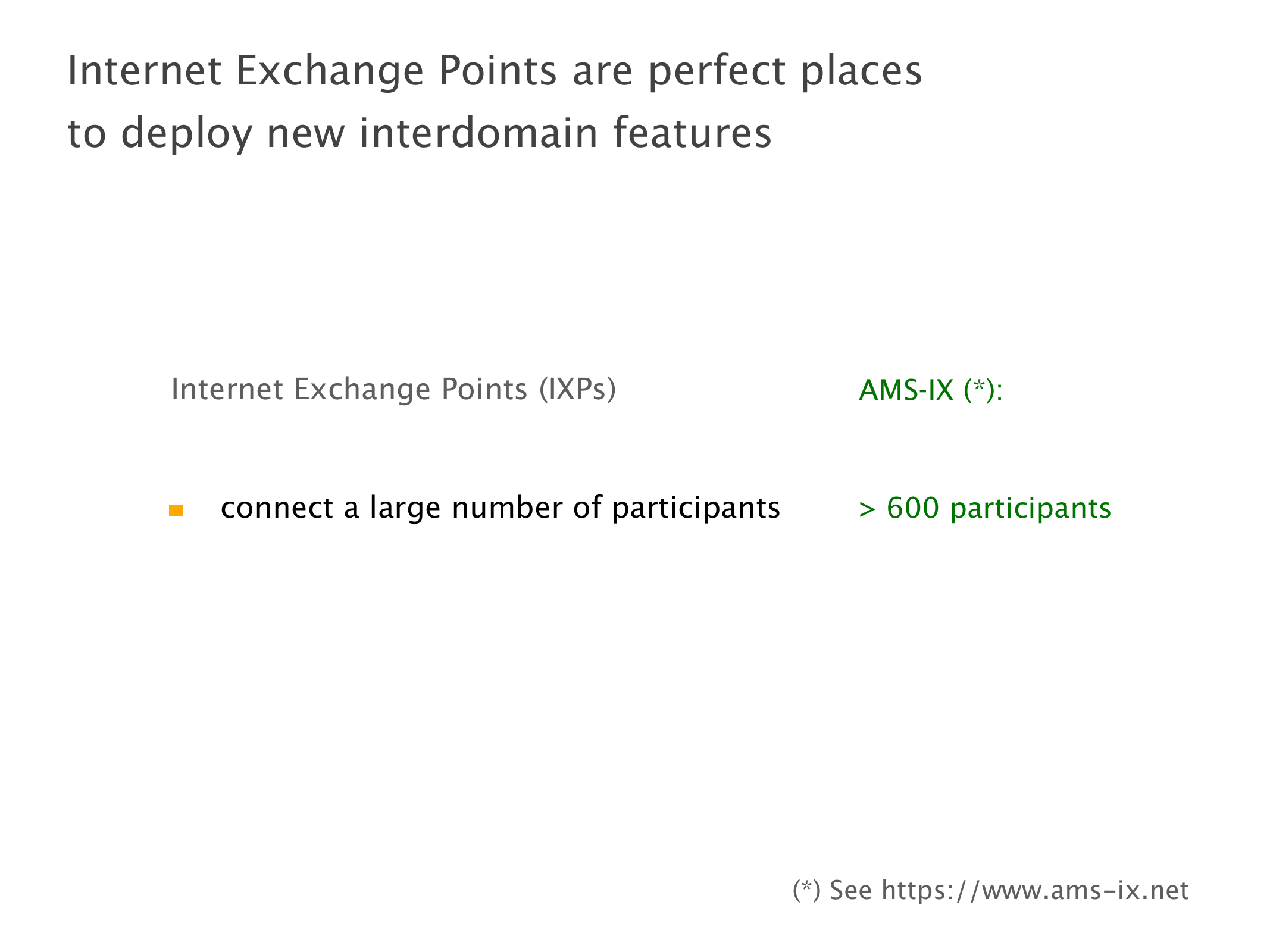 Internet Exchange Points are perfect places to deploy new interdomain features

Internet Exchange Points (IXPs)

AMS-IX (*):

connect a large number of participants

> 600 participants

(*) See https://www.ams-ix.net